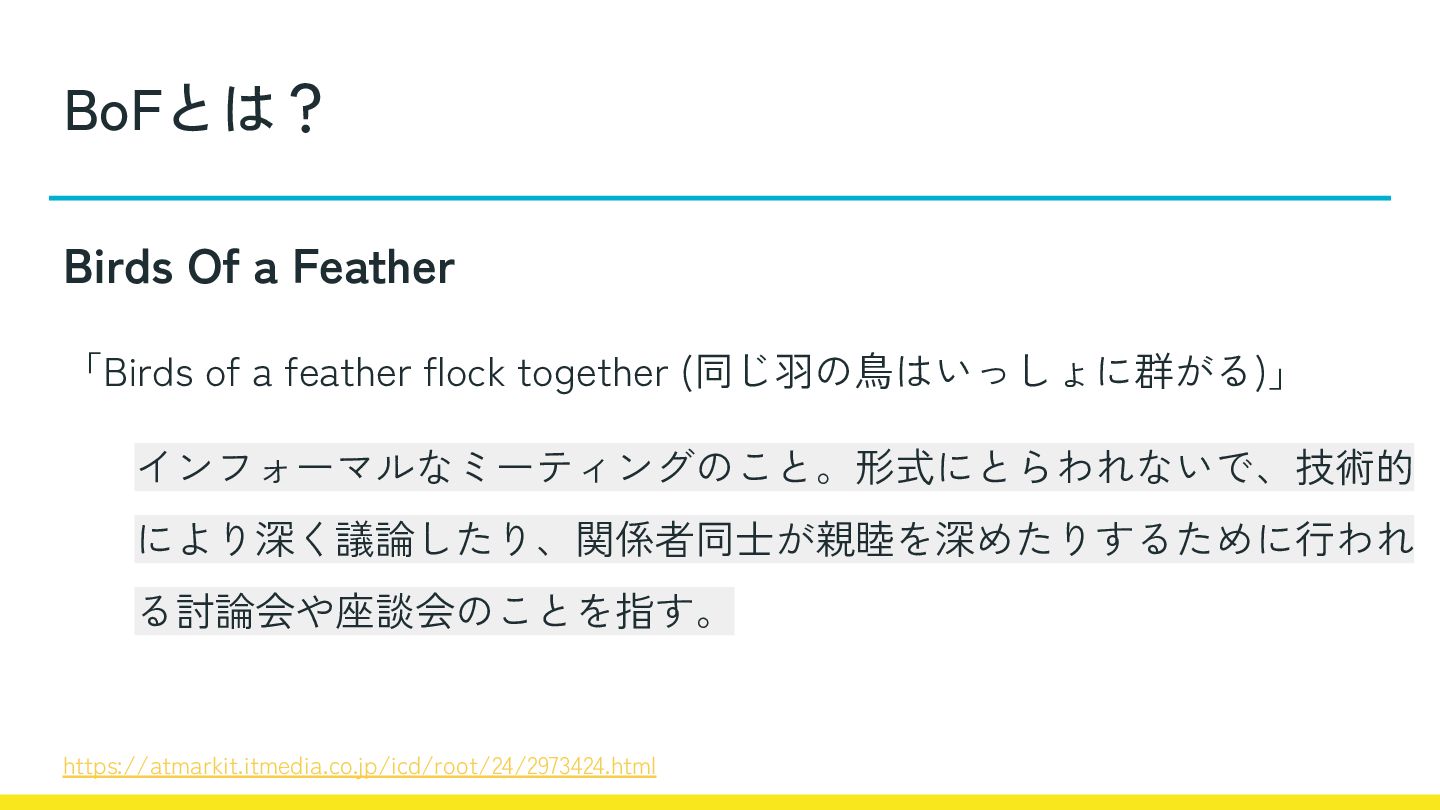 BoFとは？

Birds Of a Feather

「Birds of a feather flock together (同じ羽の鳥はいっしょに群がる)」

インフォーマルなミーティングのこと。形式にとらわれないで、技術的により深く議論したり、関係者同士が親睦を深めたりするために行われる討論会や座談会のことを指す。

https://atmarkit.itmedia.co.jp/icd/root/24/2973424.html